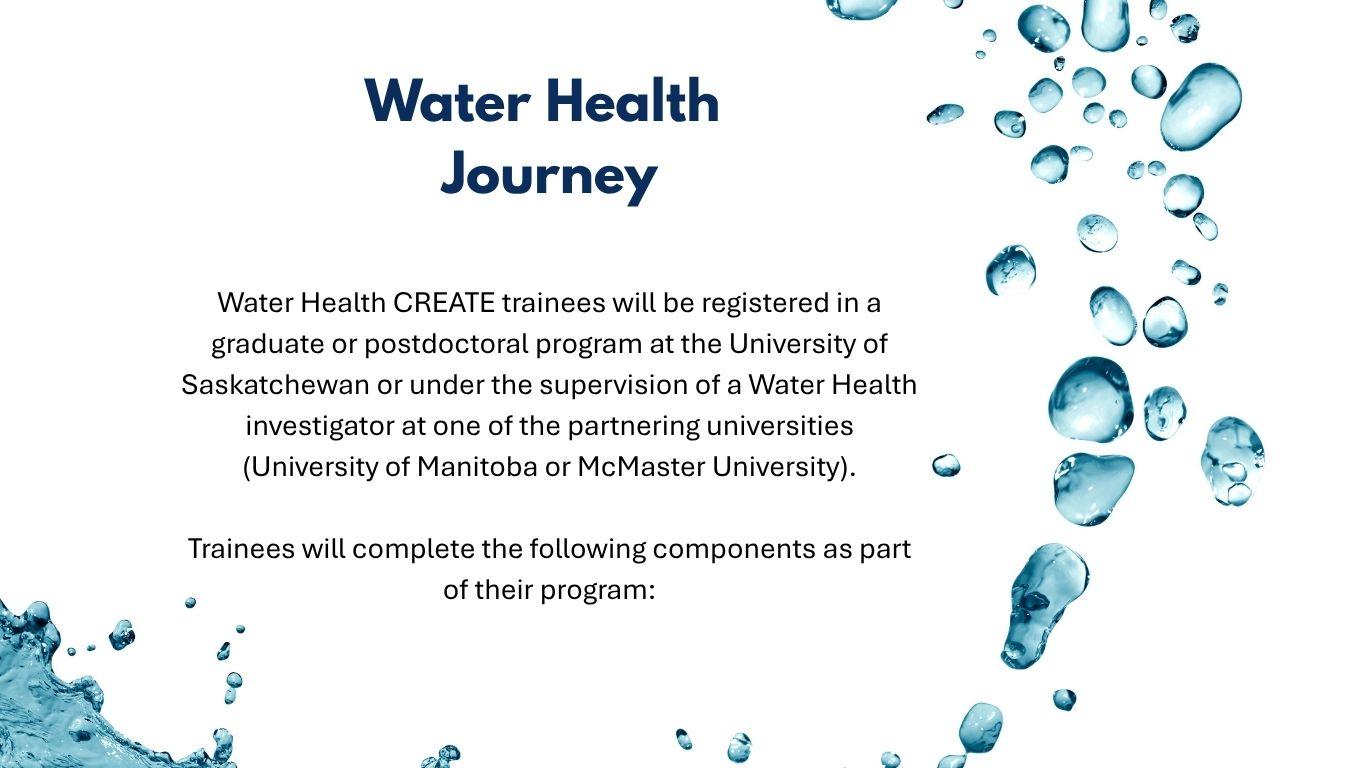 Water Health Journey

Water Health CREATE trainees will be registered in a graduate or postdoctoral program at the University of Saskatchewan or under the supervision of a Water Health investigator at one of the partnering universities (University of Manitoba or McMaster University).

Trainees will complete the following components as part of their program: